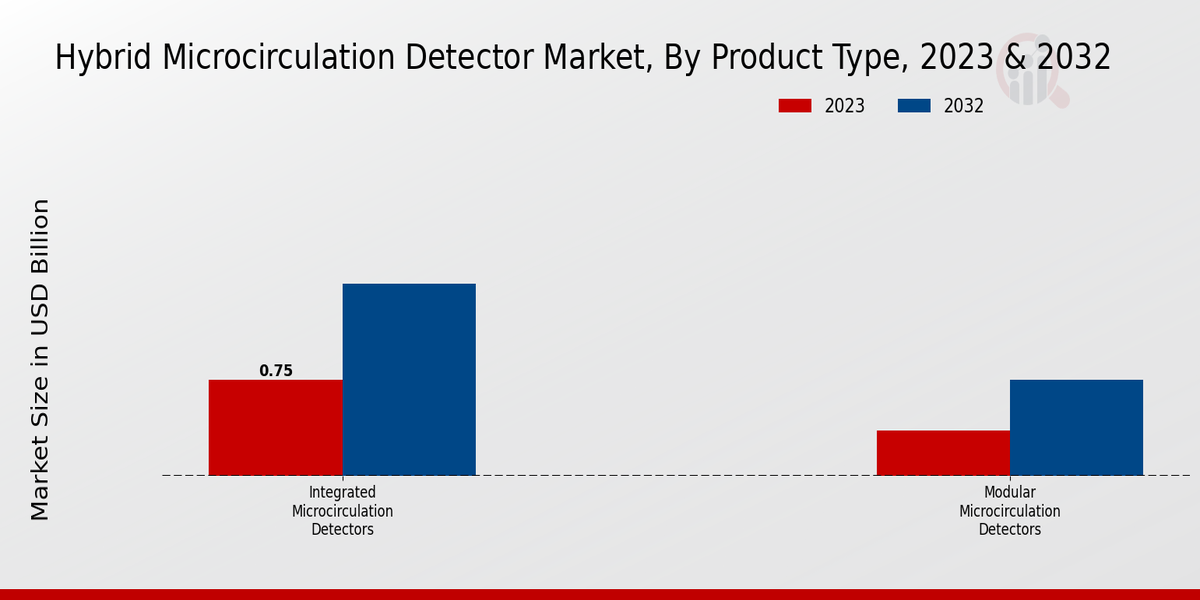 Hybrid Microcirculation Detector Market, By Product Type, 2023 & 2032

2023
2032

Market Size in USD Billion

0.75

Integrated Microcirculation Detectors

Modular Microcirculation Detectors